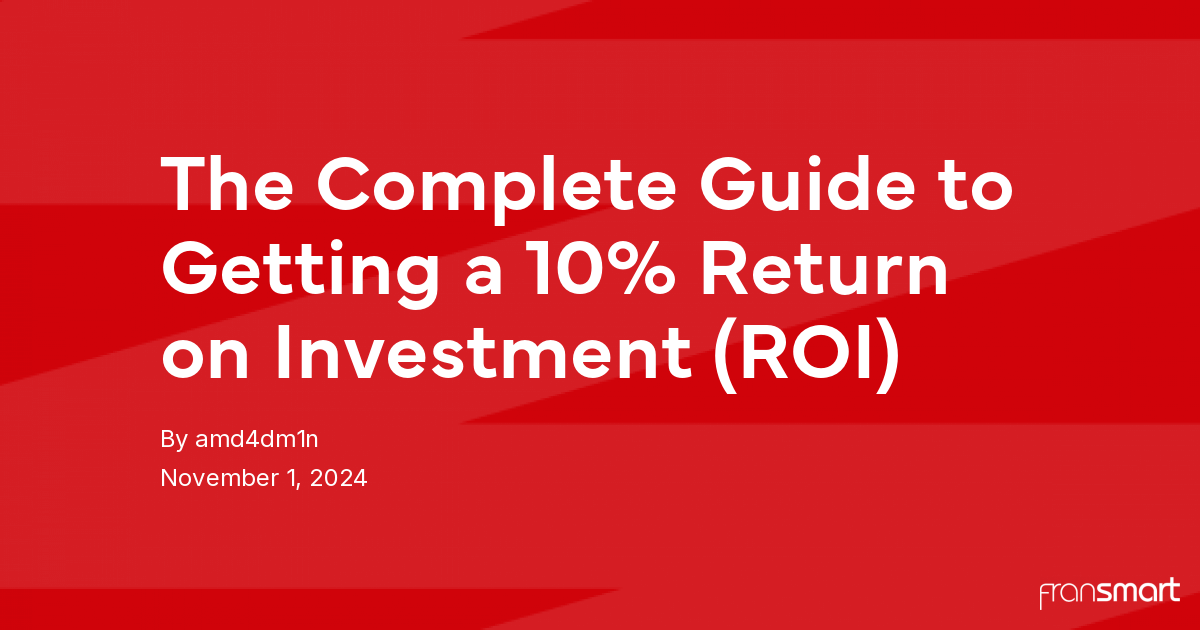 The Complete Guide to Getting a 10% Return on Investment (ROI)

By amd4dm1n

November 1, 2024

fransmart